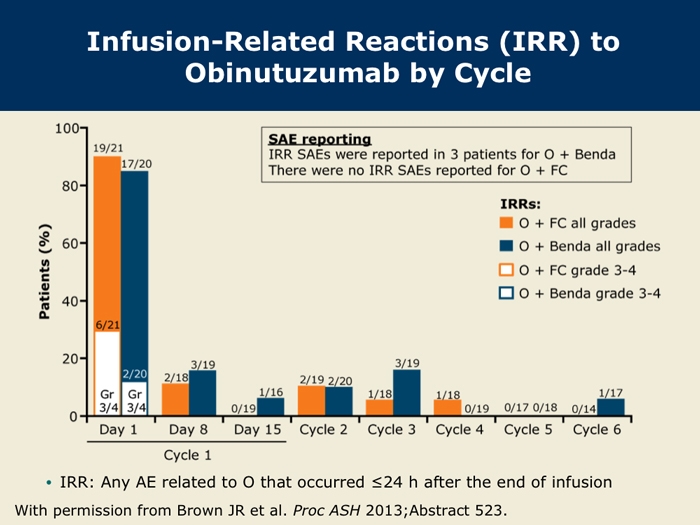 Infusion-Related Reactions (IRR) to Obinutuzumab by Cycle

SAE reporting
IRR SAEs were reported in 3 patients for O + Benda
There were no IRR SAEs reported for O + FC

IRRs:
O + FC all grades
O + Benda all grades
O + FC grade 3-4
O + Benda grade 3-4

Patients (%)
100
80
60
40
20
0

19/21
17/20
6/21
2/20
Gr 3/4
Gr 3/4
2/18
3/19
0/19
1/16
2/19
2/20
1/18
3/19
1/18
0/19
0/17
0/18
0/14
1/17

Day 1
Day 8
Day 15
Cycle 2
Cycle 3
Cycle 4
Cycle 5
Cycle 6
Cycle 1

• IRR: Any AE related to O that occurred ≤24 h after the end of infusion

With permission from Brown JR et al. Proc ASH 2013;Abstract 523.